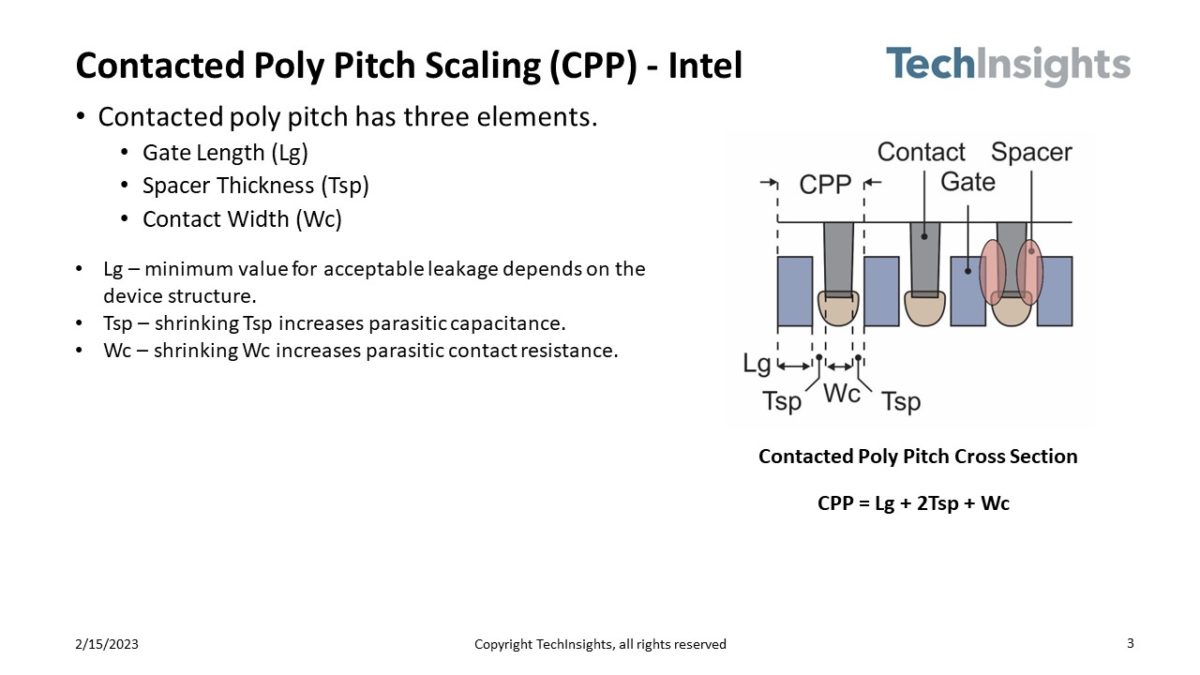 Contacted Poly Pitch Scaling (CPP) - Intel

TechInsights

• Contacted poly pitch has three elements.
• Gate Length (Lg)
• Spacer Thickness (Tsp)
• Contact Width (Wc)

• Lg – minimum value for acceptable leakage depends on the device structure.
• Tsp – shrinking Tsp increases parasitic capacitance.
• Wc – shrinking Wc increases parasitic contact resistance.

CPP
Contact
Spacer
Gate
Lg
Tsp
Wc
Tsp

Contacted Poly Pitch Cross Section

CPP = Lg + 2Tsp + Wc

2/15/2023

Copyright TechInsights, all rights reserved

3